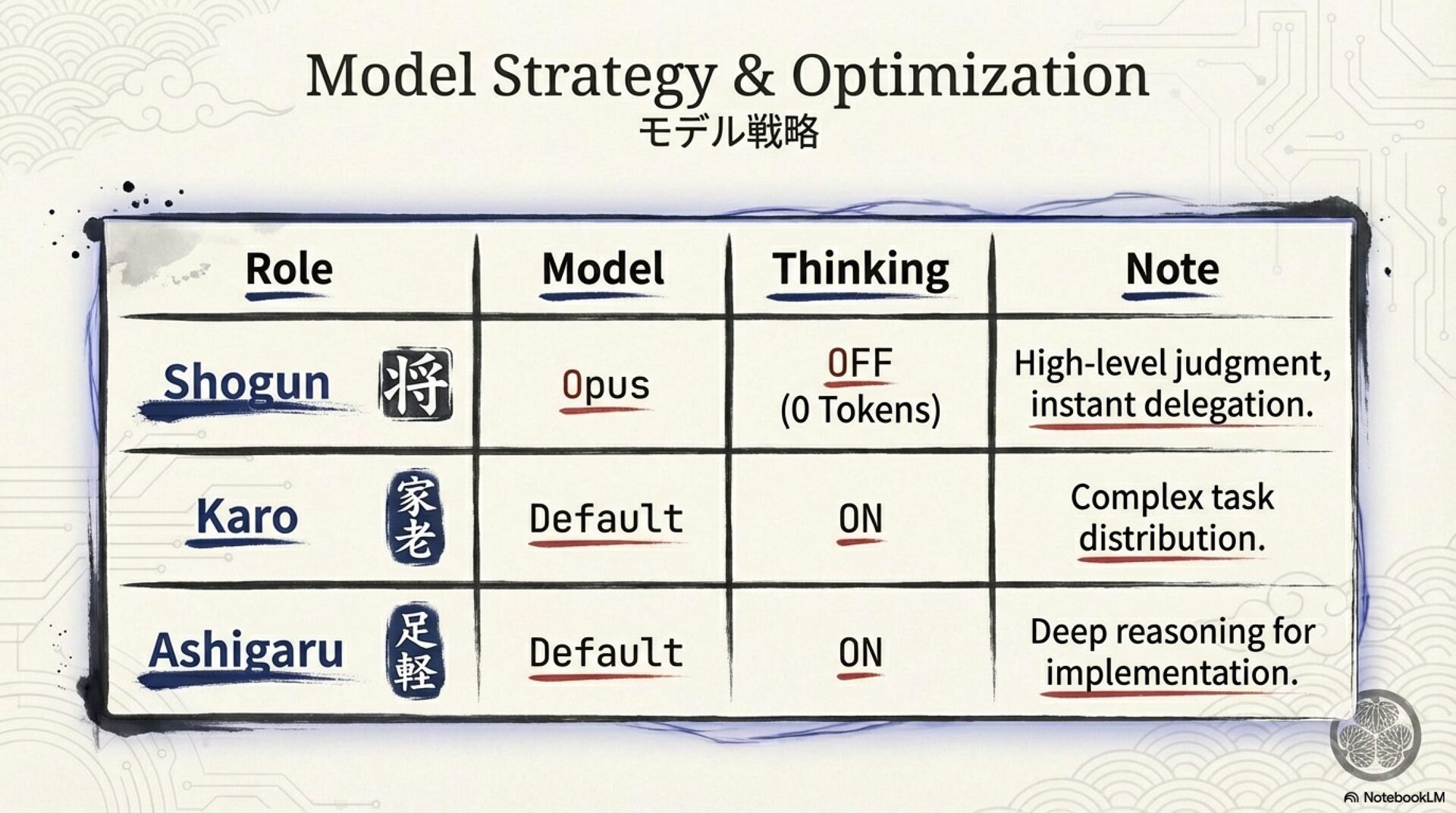 Model Strategy & Optimization
モデル戦略

| Role | Model | Thinking | Note |
|---|---|---|---|
| Shogun 将 | Opus | OFF (0 Tokens) | High-level judgment, instant delegation. |
| Karo 家老 | Default | ON | Complex task distribution. |
| Ashigaru 足軽 | Default | ON | Deep reasoning for implementation. |

NotebookLM